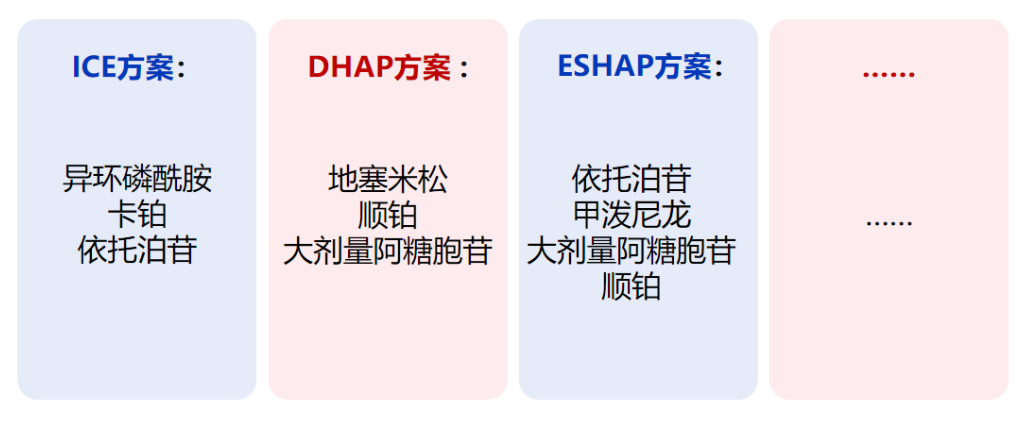 ICE方案：

异环磷酰胺
卡铂
依托泊苷

DHAP方案：

地塞米松
顺铂
大剂量阿糖胞苷

ESHAP方案：

依托泊苷
甲泼尼龙
大剂量阿糖胞苷
顺铂

......

......